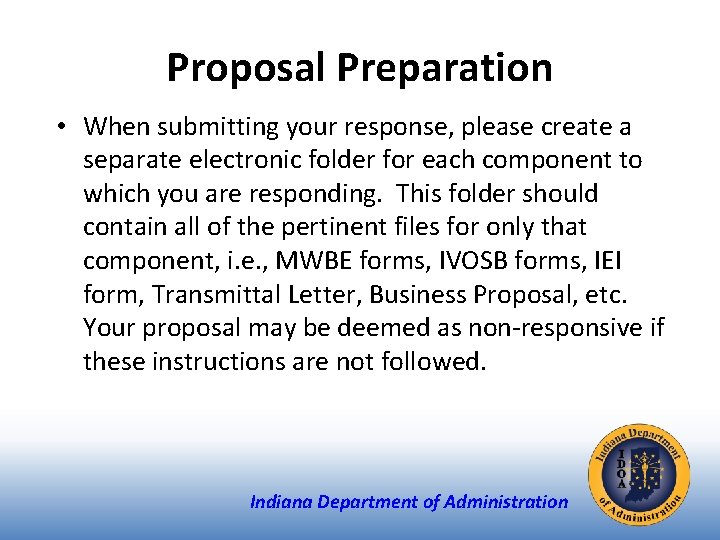 Proposal Preparation

• When submitting your response, please create a separate electronic folder for each component to which you are responding. This folder should contain all of the pertinent files for only that component, i.e., MWBE forms, IVOSB forms, IEI form, Transmittal Letter, Business Proposal, etc. Your proposal may be deemed as non-responsive if these instructions are not followed.

Indiana Department of Administration

Indiana Department of Administration
IDOA